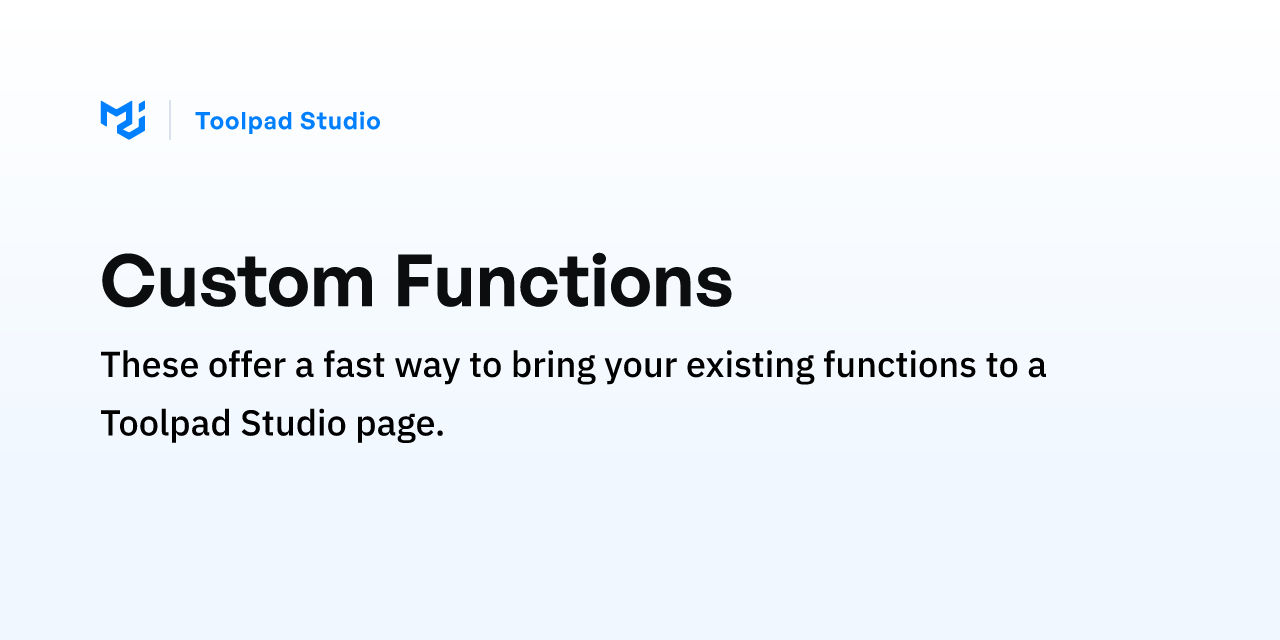 Toolpad Studio

Custom Functions

These offer a fast way to bring your existing functions to a Toolpad Studio page.